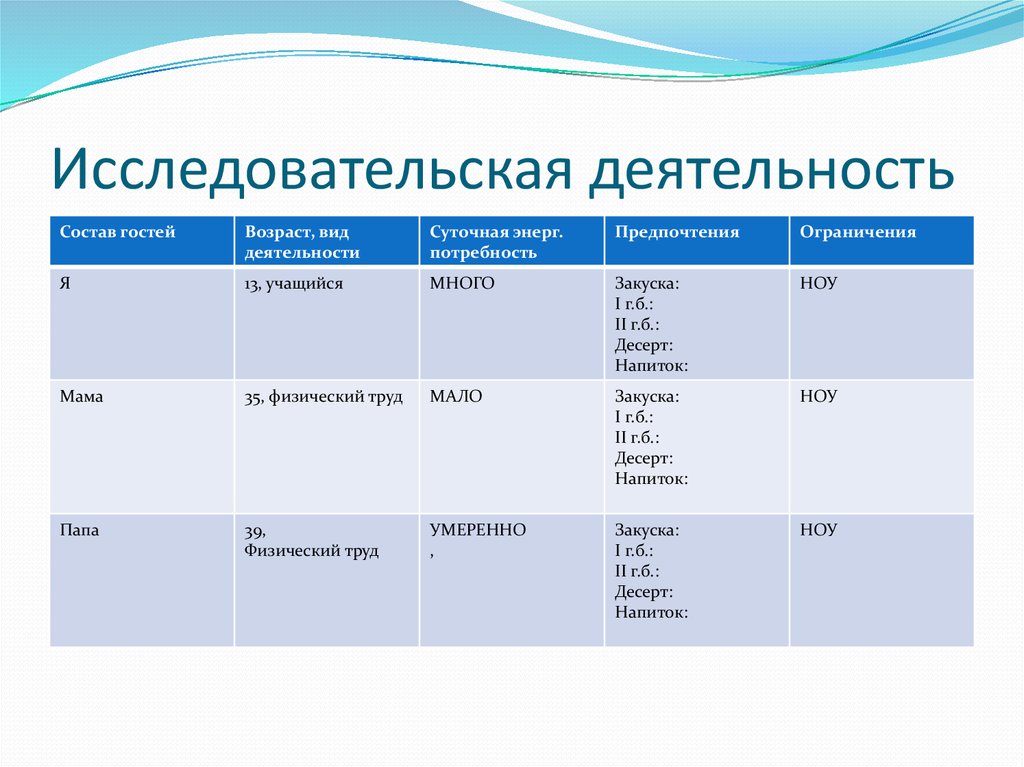 Исследовательская деятельность

| Состав гостей | Возраст, вид деятельности | Суточная энерг. потребность | Предпочтения | Ограничения |
|---|---|---|---|---|
| Я | 13, учащийся | МНОГО | Закуска: I г.б.: II г.б.: Десерт: Напиток: | НОУ |
| Мама | 35, физический труд | МАЛО | Закуска: I г.б.: II г.б.: Десерт: Напиток: | НОУ |
| Папа | 39, Физический труд | УМЕРЕННО , | Закуска: I г.б.: II г.б.: Десерт: Напиток: | НОУ |